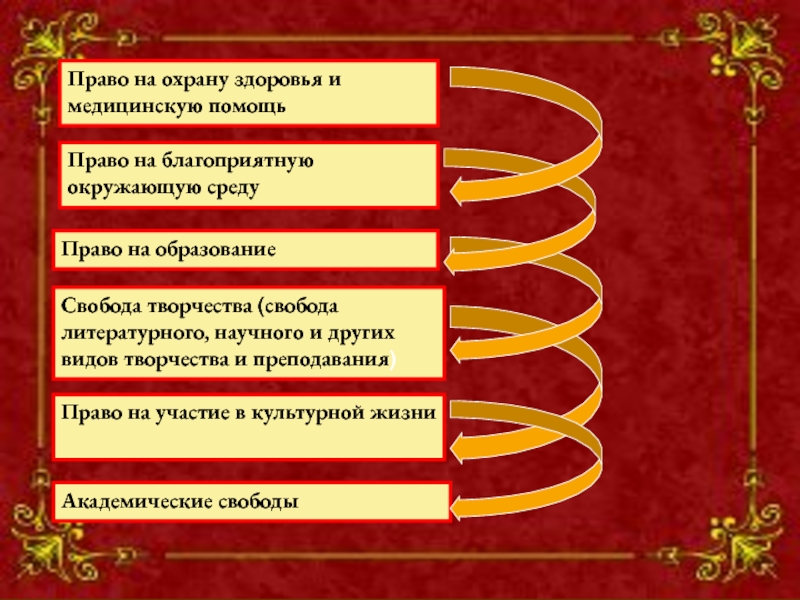 Право на охрану здоровья и медицинскую помощь

Право на благоприятную окружающую среду

Право на образование

Свобода творчества (свобода литературного, научного и других видов творчества и преподавания)

Право на участие в культурной жизни

Академические свободы